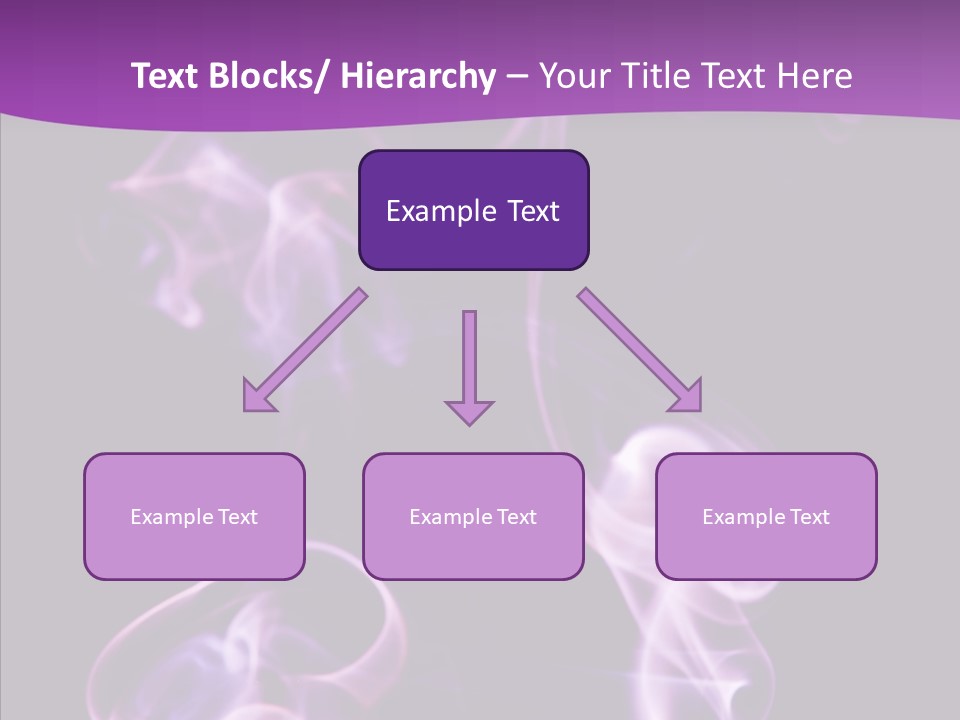 Text Blocks/ Hierarchy – Your Title Text Here

Example Text

Example Text

Example Text

Example Text